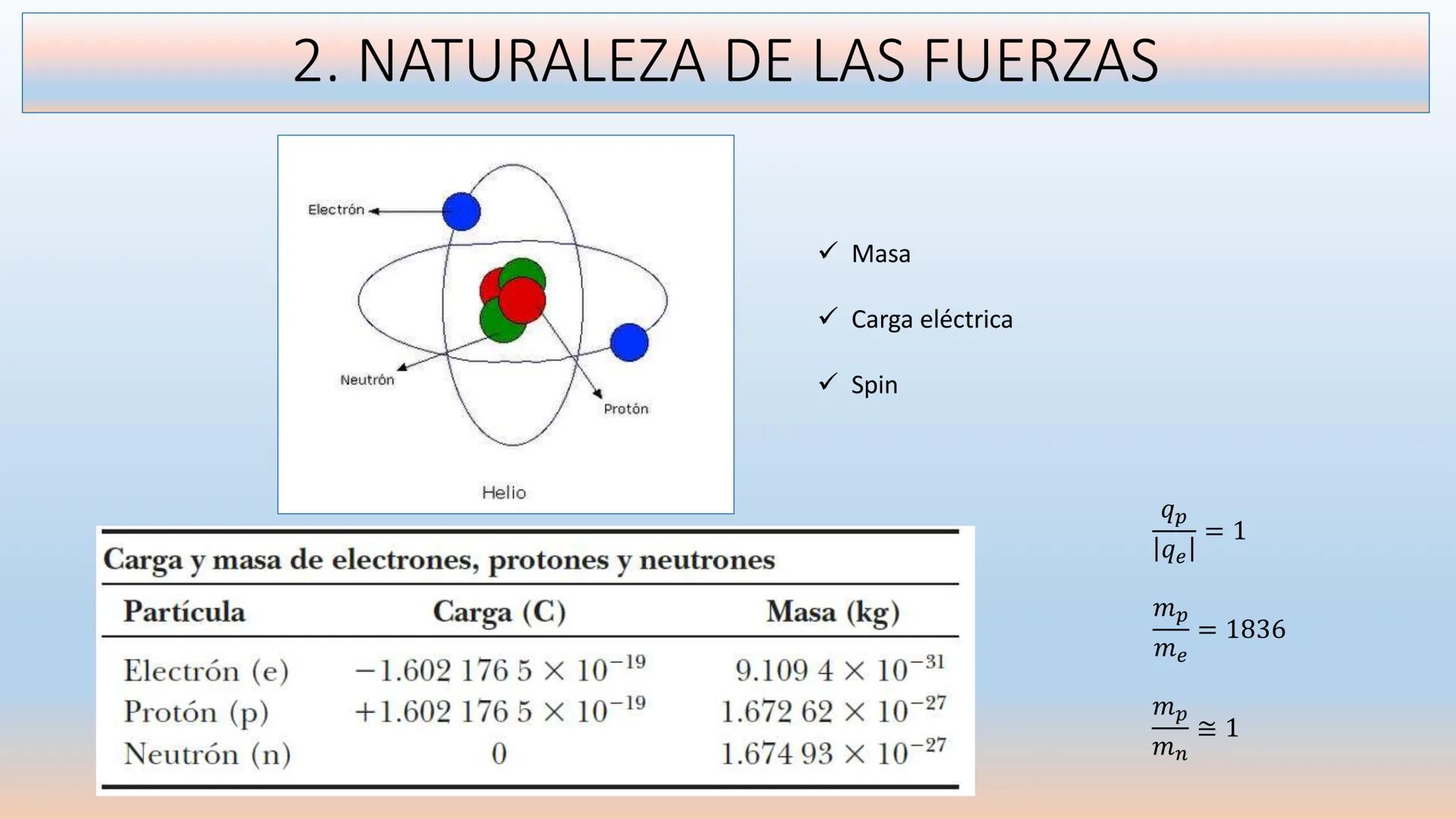 2. NATURALEZA DE LAS FUERZAS

Electrón

Neutrón

Protón

Helio

✓ Masa

✓ Carga eléctrica

✓ Spin

Carga y masa de electrones, protones y neutrones

| Partícula | Carga (C) | Masa (kg) |
|---|---|---|
| Electrón (e) | $-1.602\,176\,5 \times 10^{-19}$ | $9.109\,4 \times 10^{-31}$ |
| Protón (p) | $+1.602\,176\,5 \times 10^{-19}$ | $1.672\,62 \times 10^{-27}$ |
| Neutrón (n) | 0 | $1.674\,93 \times 10^{-27}$ |

$\frac{q_p}{|q_e|} = 1$

$\frac{m_p}{m_e} = 1836$

$\frac{m_p}{m_n} \cong 1$